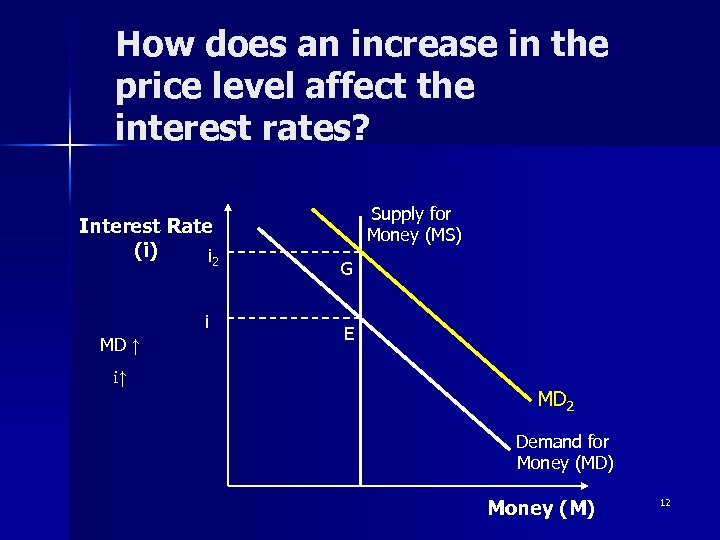 How does an increase in the price level affect the interest rates?

Interest Rate (i)

$i_2$

i

MD ↑

i↑

Supply for Money (MS)

G

E

$MD_2$

Demand for Money (MD)

Money (M)

12